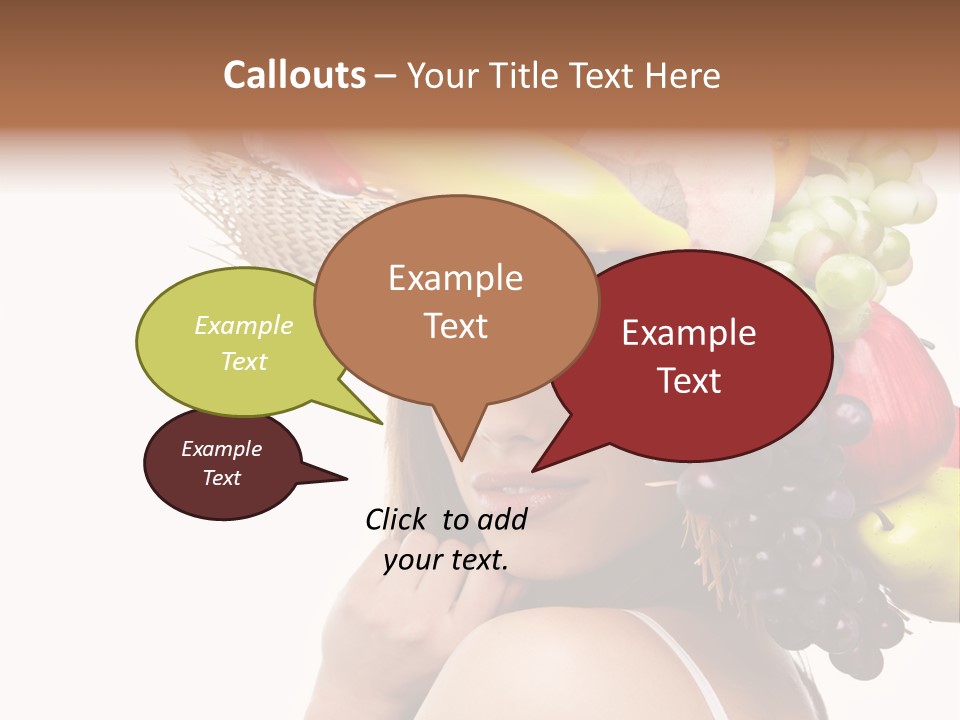 Callouts – Your Title Text Here

Example Text

Example Text

Example Text

Example Text

Click to add your text.